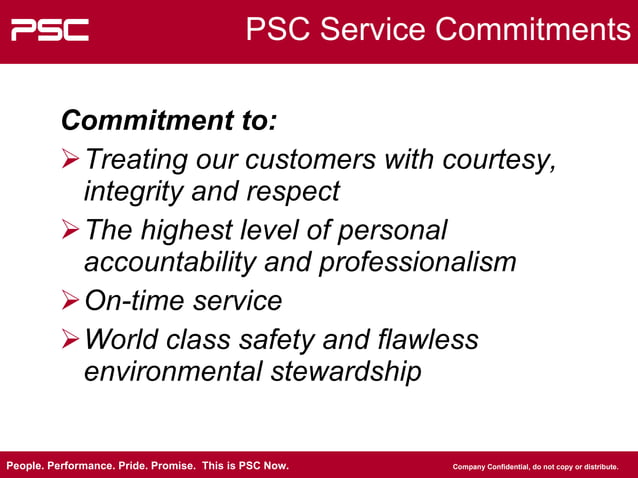 PSC

PSC Service Commitments

Commitment to:

➢ Treating our customers with courtesy, integrity and respect

➢ The highest level of personal accountability and professionalism

➢ On-time service

➢ World class safety and flawless environmental stewardship

People. Performance. Pride. Promise. This is PSC Now.

Company Confidential, do not copy or distribute.